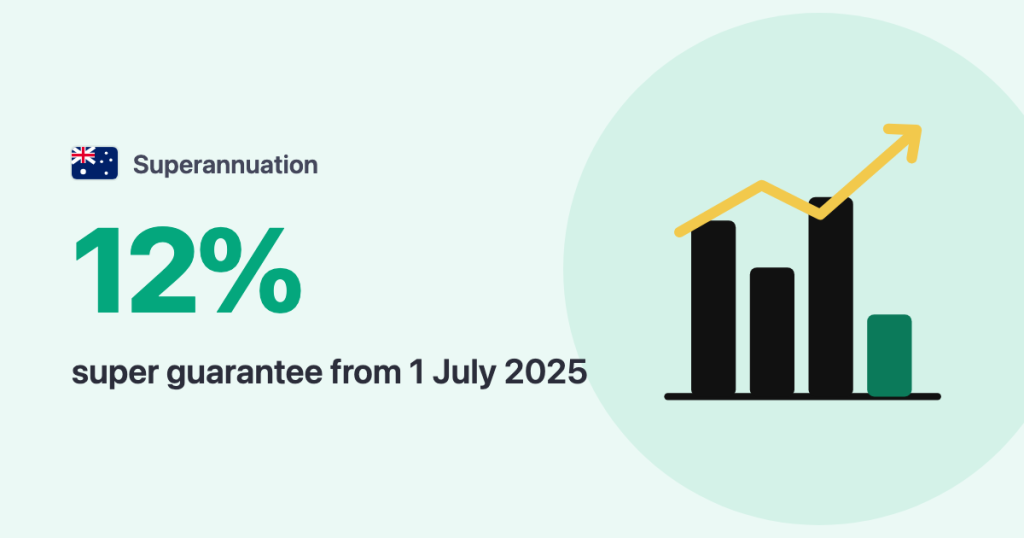 Superannuation

12%

super guarantee from 1 July 2025